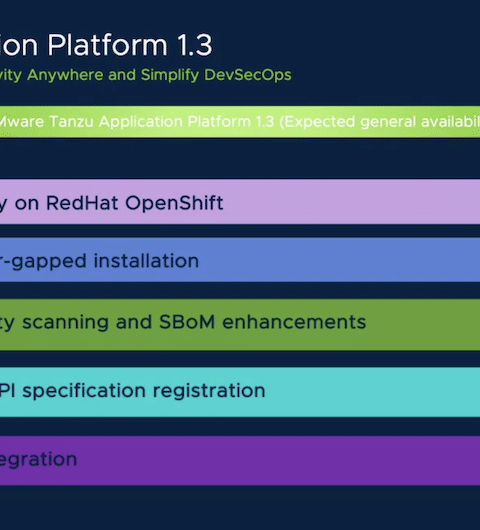 ion Platform 1.3

vity Anywhere and Simplify DevSecOps

Mware Tanzu Application Platform 1.3 (Expected general availabil

y on RedHat OpenShift

r-gapped installation

ty scanning and SBoM enhancements

PI specification registration

egration